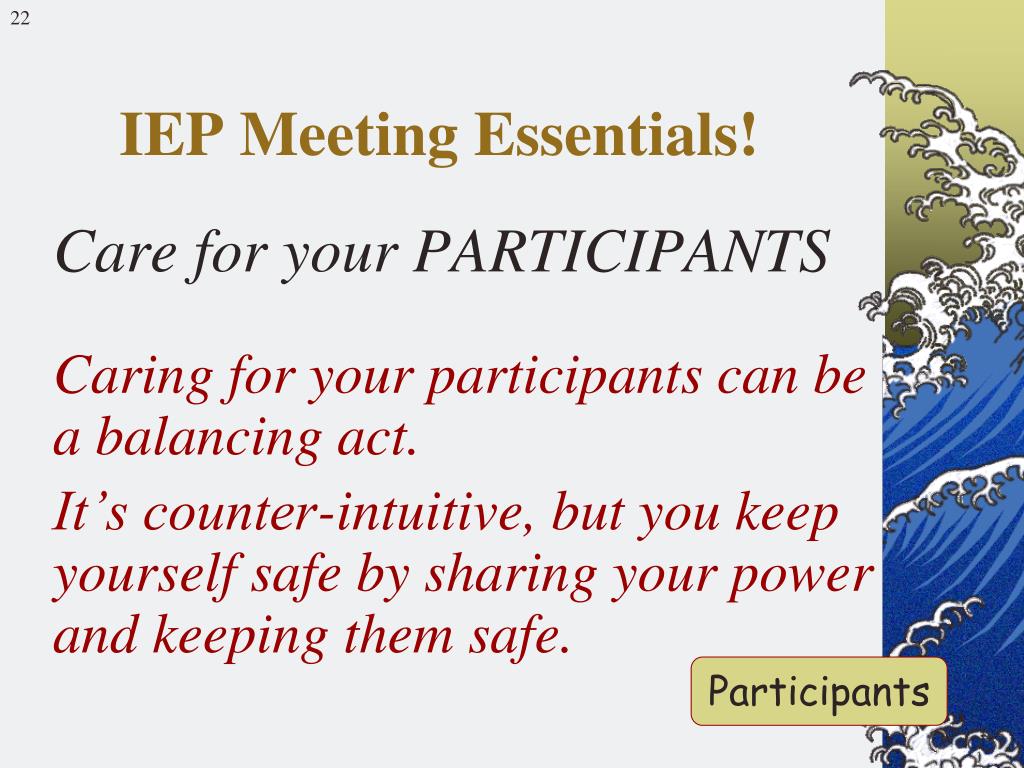 22

IEP Meeting Essentials!

Care for your PARTICIPANTS

Caring for your participants can be a balancing act.

It’s counter-intuitive, but you keep yourself safe by sharing your power and keeping them safe.

Participants